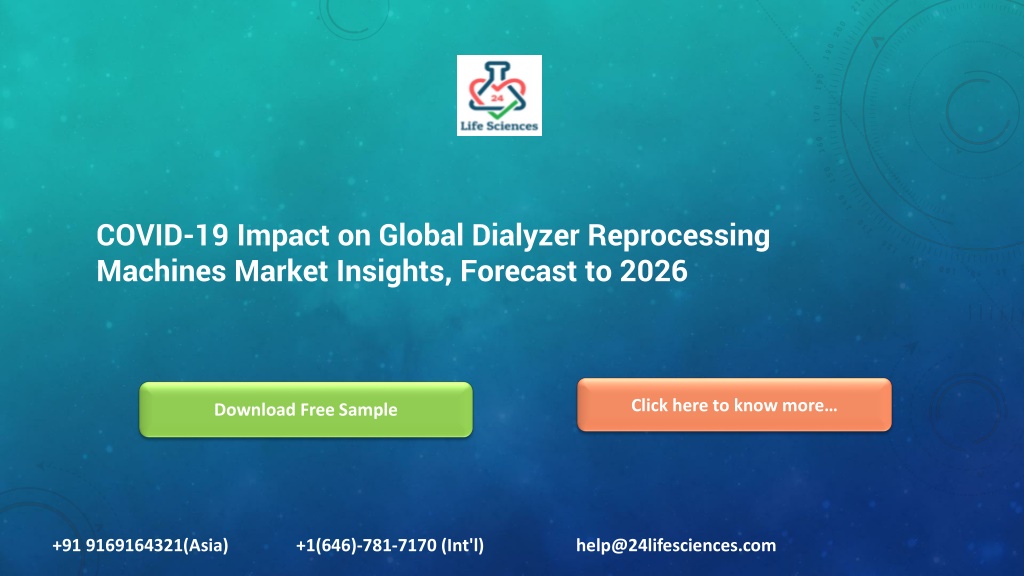 24
Life Sciences

COVID-19 Impact on Global Dialyzer Reprocessing Machines Market Insights, Forecast to 2026

Download Free Sample

Click here to know more…

+91 9169164321(Asia)

+1(646)-781-7170 (Int'l)

help@24lifesciences.com